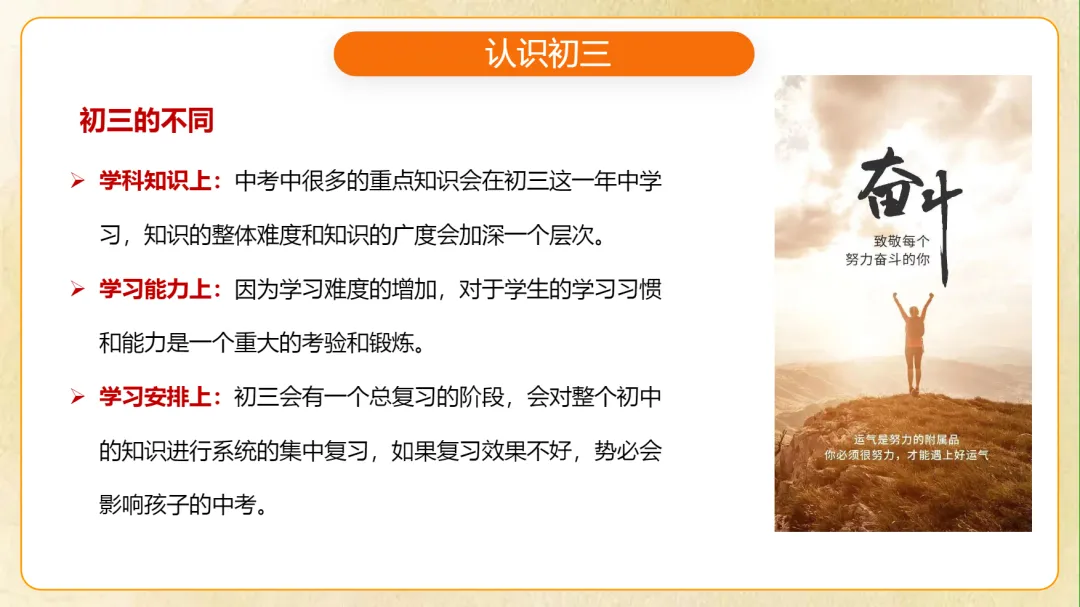 认识初三

初三的不同

➢ 学科知识上：中考中很多的重点知识会在初三这一年中学习，知识的整体难度和知识的广度会加深一个层次。

➢ 学习能力上：因为学习难度的增加，对于学生的学习习惯和能力是一个重大的考验和锻炼。

➢ 学习安排上：初三会有一个总复习的阶段，会对整个初中的知识进行系统的集中复习，如果复习效果不好，势必会影响孩子的中考。

奋斗
致敬每个
努力奋斗的你

运气是努力的附属品
你必须很努力，才能遇上好运气